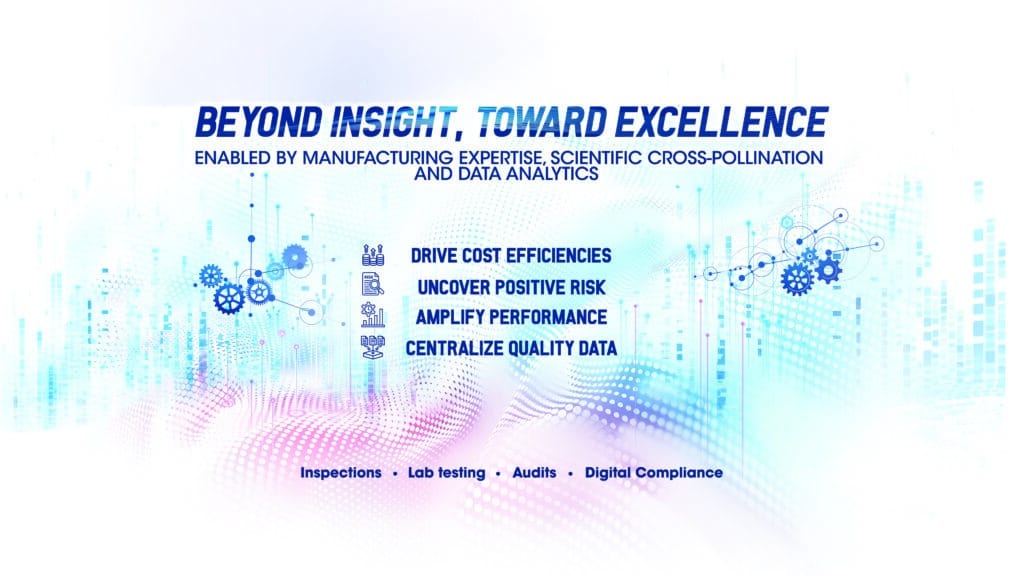 BEYOND INSIGHT, TOWARD EXCELLENCE

ENABLED BY MANUFACTURING EXPERTISE, SCIENTIFIC CROSS-POLLINATION AND DATA ANALYTICS

DRIVE COST EFFICIENCIES

UNCOVER POSITIVE RISK

AMPLIFY PERFORMANCE

CENTRALIZE QUALITY DATA

Inspections • Lab testing • Audits • Digital Compliance